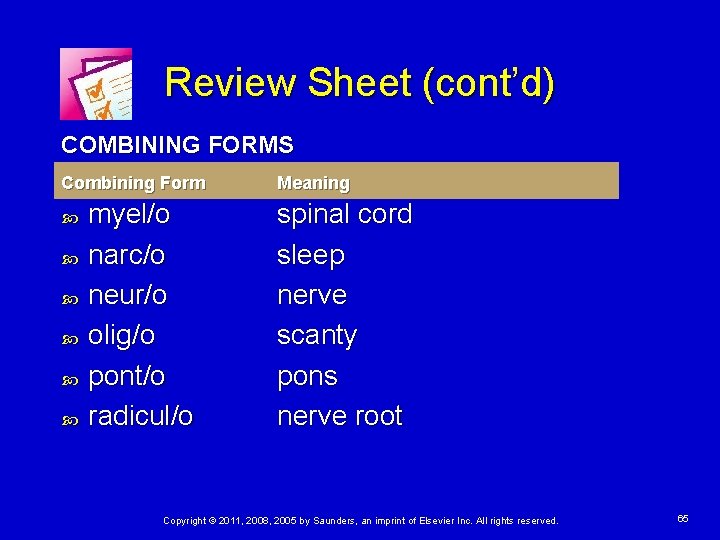 Review Sheet (cont'd)

COMBINING FORMS

| Combining Form | Meaning |
|---|---|
| myel/o | spinal cord |
| narc/o | sleep |
| neur/o | nerve |
| olig/o | scanty |
| pont/o | pons |
| radicul/o | nerve root |

Copyright © 2011, 2008, 2005 by Saunders, an imprint of Elsevier Inc. All rights reserved.

65